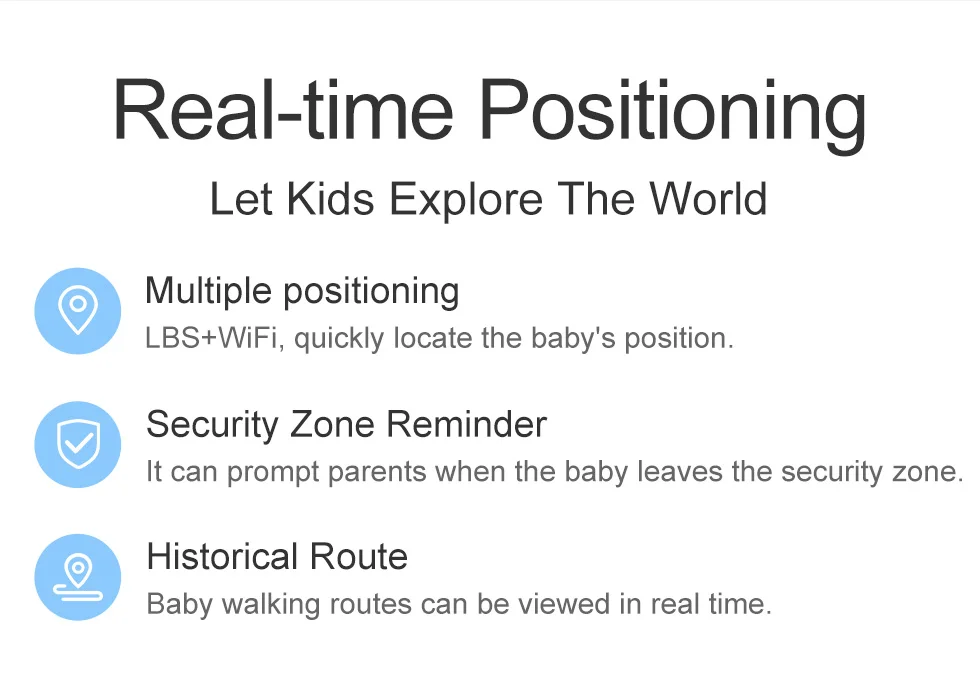 Real-time Positioning

Let Kids Explore The World

Multiple positioning
LBS+WiFi, quickly locate the baby's position.

Security Zone Reminder
It can prompt parents when the baby leaves the security zone.

Historical Route
Baby walking routes can be viewed in real time.